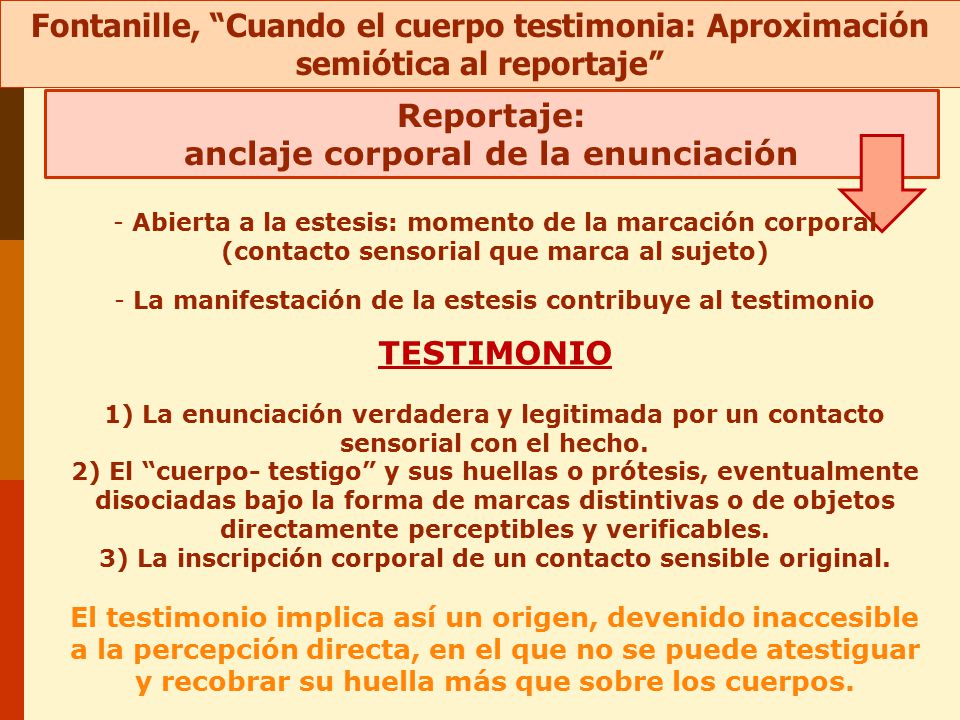 Fontanille, “Cuando el cuerpo testimonia: Aproximación semiótica al reportaje”

Reportaje:
anclaje corporal de la enunciación

- Abierta a la estesis: momento de la marcación corporal (contacto sensorial que marca al sujeto)

- La manifestación de la estesis contribuye al testimonio

TESTIMONIO

1) La enunciación verdadera y legitimada por un contacto sensorial con el hecho.
2) El “cuerpo- testigo” y sus huellas o prótesis, eventualmente disociadas bajo la forma de marcas distintivas o de objetos directamente perceptibles y verificables.
3) La inscripción corporal de un contacto sensible original.

El testimonio implica así un origen, devenido inaccesible a la percepción directa, en el que no se puede atestiguar y recobrar su huella más que sobre los cuerpos.